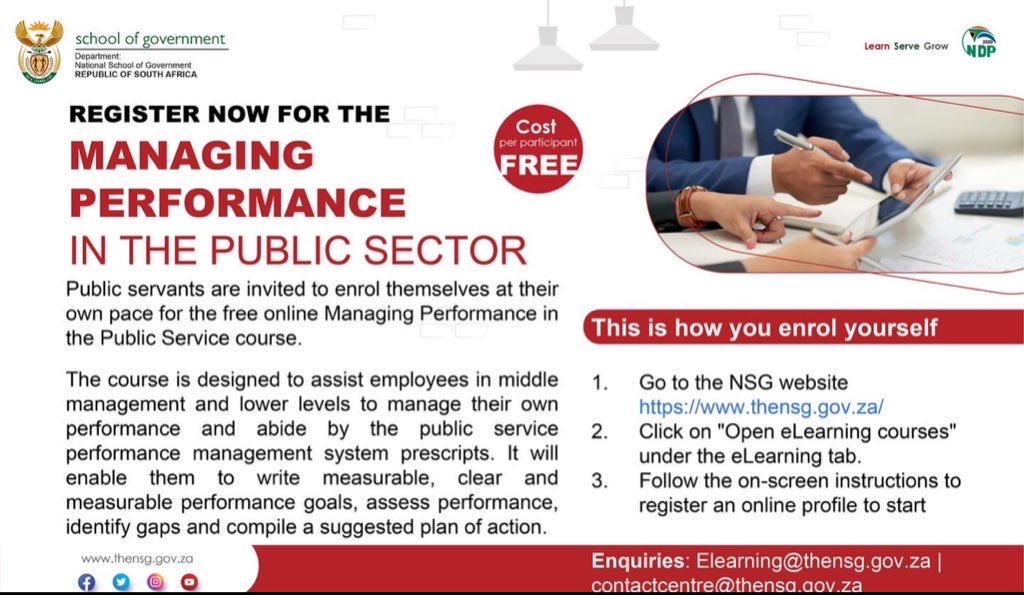 school of government
Department:
National School of Government
REPUBLIC OF SOUTH AFRICA

Learn Serve Grow

NDP 2030

REGISTER NOW FOR THE
MANAGING PERFORMANCE
IN THE PUBLIC SECTOR

Cost per participant FREE

Public servants are invited to enrol themselves at their own pace for the free online Managing Performance in the Public Service course.

The course is designed to assist employees in middle management and lower levels to manage their own performance and abide by the public service performance management system prescripts. It will enable them to write measurable, clear and measurable performance goals, assess performance, identify gaps and compile a suggested plan of action.

This is how you enrol yourself

1. Go to the NSG website https://www.thensg.gov.za/
2. Click on "Open eLearning courses" under the eLearning tab.
3. Follow the on-screen instructions to register an online profile to start

www.thensg.gov.za

Enquiries: Elearning@thensg.gov.za | contactcentre@thensg.gov.za